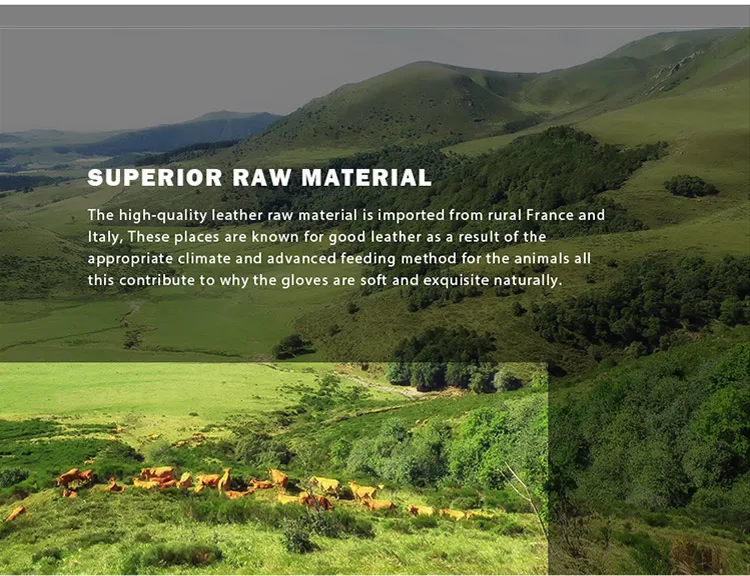 SUPERIOR RAW MATERIAL

The high-quality leather raw material is imported from rural France and Italy, These places are known for good leather as a result of the appropriate climate and advanced feeding method for the animals all this contribute to why the gloves are soft and exquisite naturally.